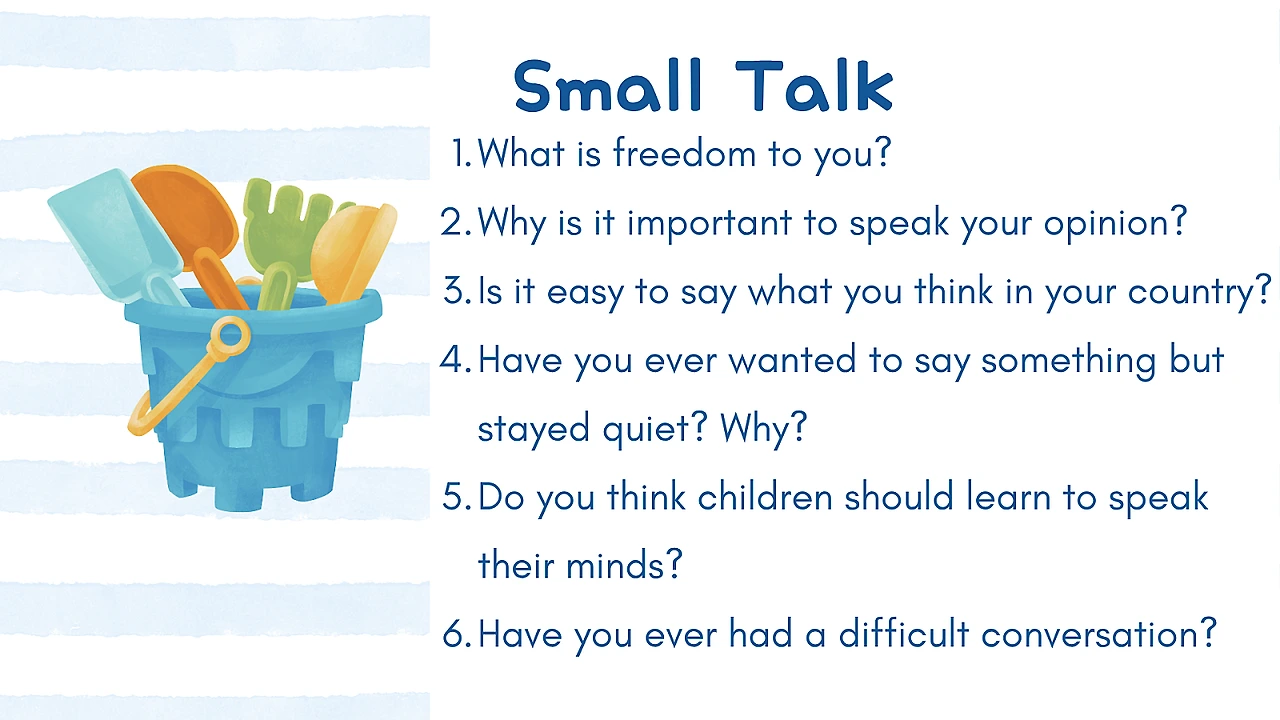 Small Talk

1. What is freedom to you?
2. Why is it important to speak your opinion?
3. Is it easy to say what you think in your country?
4. Have you ever wanted to say something but stayed quiet? Why?
5. Do you think children should learn to speak their minds?
6. Have you ever had a difficult conversation?